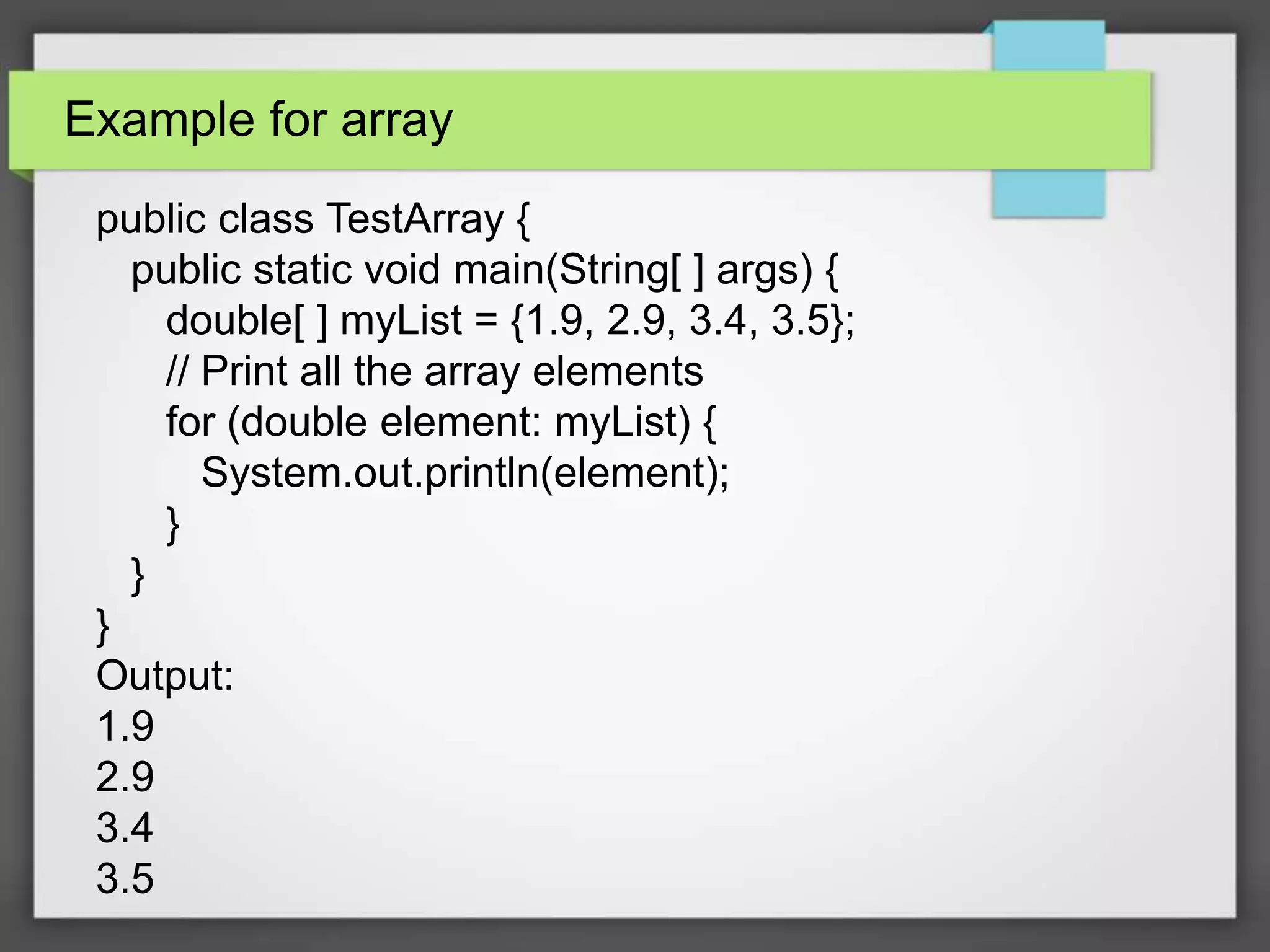 Example for array

public class TestArray {
public static void main(String[ ] args) {
double[ ] myList = {1.9, 2.9, 3.4, 3.5};
// Print all the array elements
for (double element: myList) {
System.out.println(element);
}
}
}
Output:
1.9
2.9
3.4
3.5